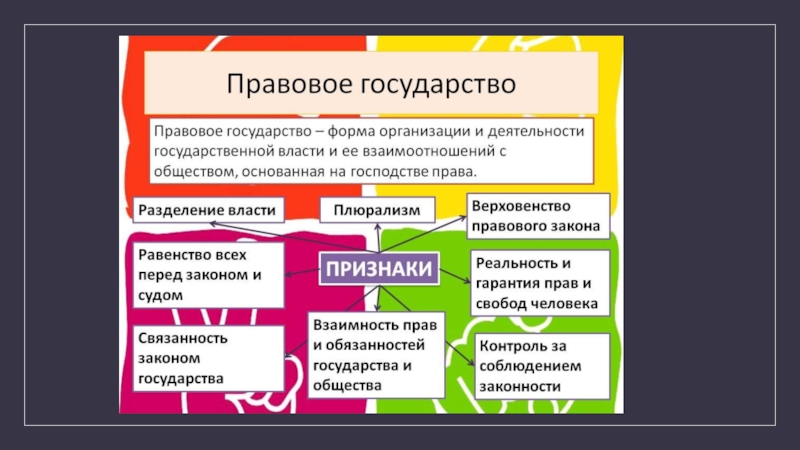 Правовое государство

Правовое государство – форма организации и деятельности государственной власти и ее взаимоотношений с обществом, основанная на господстве права.

Разделение власти

Плюрализм

Верховенство правового закона

Равенство всех перед законом и судом

ПРИЗНАКИ

Реальность и гарантия прав и свобод человека

Связанность законом государства

Взаимность прав и обязанностей государства и общества

Контроль за соблюдением законности